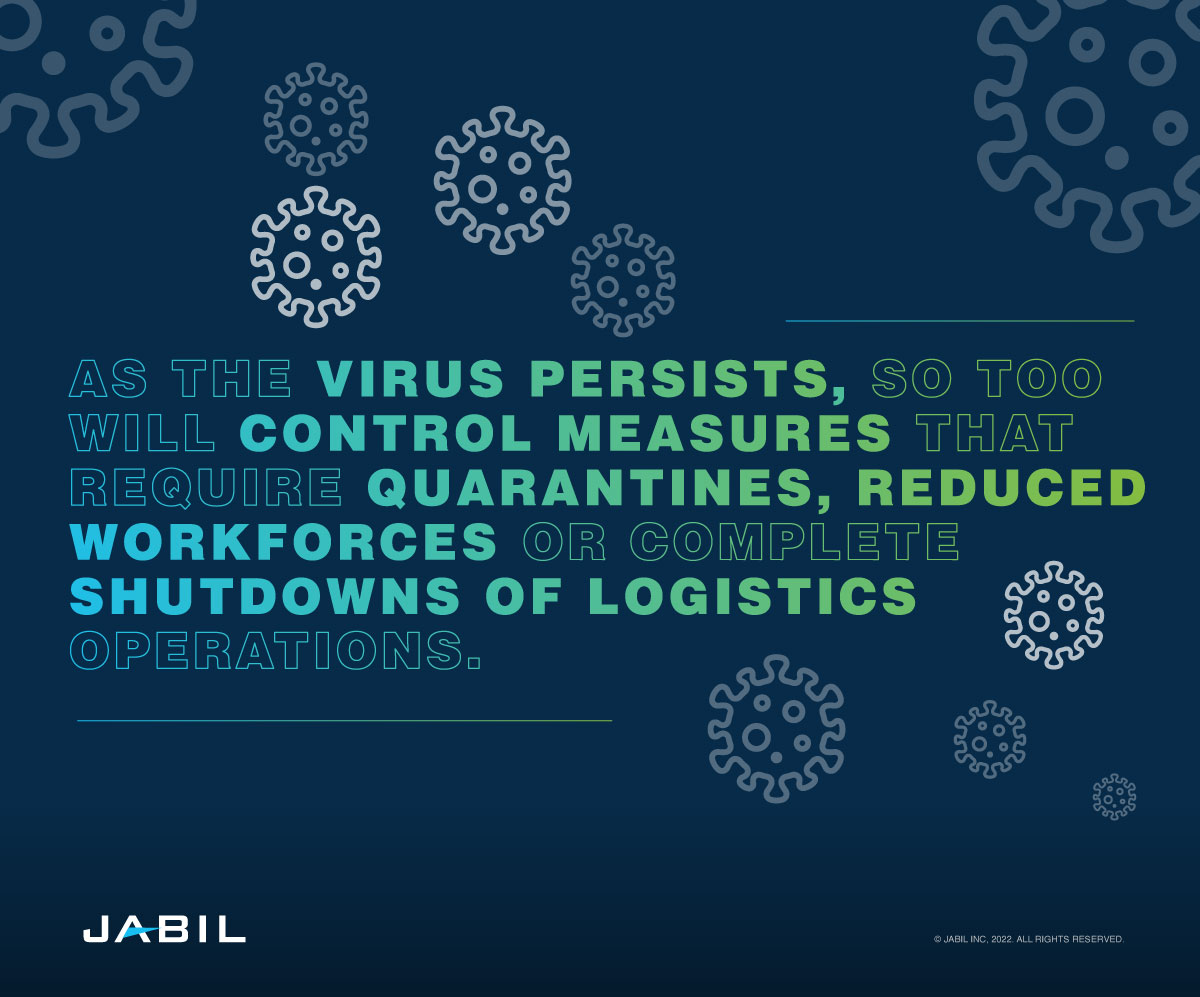 AS THE VIRUS PERSISTS, SO TOO WILL CONTROL MEASURES THAT REQUIRE QUARANTINES, REDUCED WORKFORCES OR COMPLETE SHUTDOWNS OF LOGISTICS OPERATIONS.

JABIL

© JABIL INC. 2022. ALL RIGHTS RESERVED.